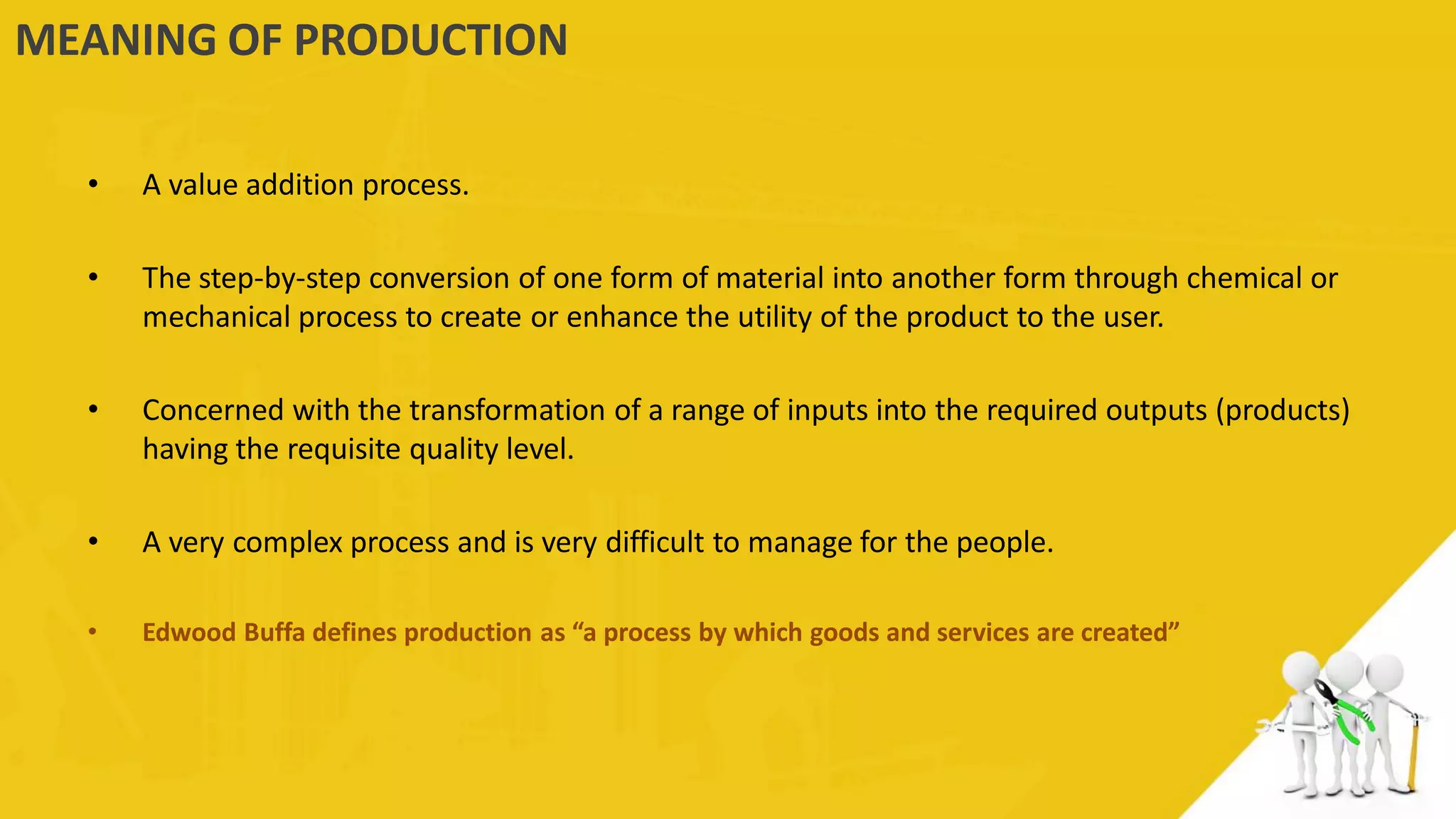 MEANING OF PRODUCTION

• A value addition process.

• The step-by-step conversion of one form of material into another form through chemical or mechanical process to create or enhance the utility of the product to the user.

• Concerned with the transformation of a range of inputs into the required outputs (products) having the requisite quality level.

• A very complex process and is very difficult to manage for the people.

• Edwood Buffa defines production as “a process by which goods and services are created”